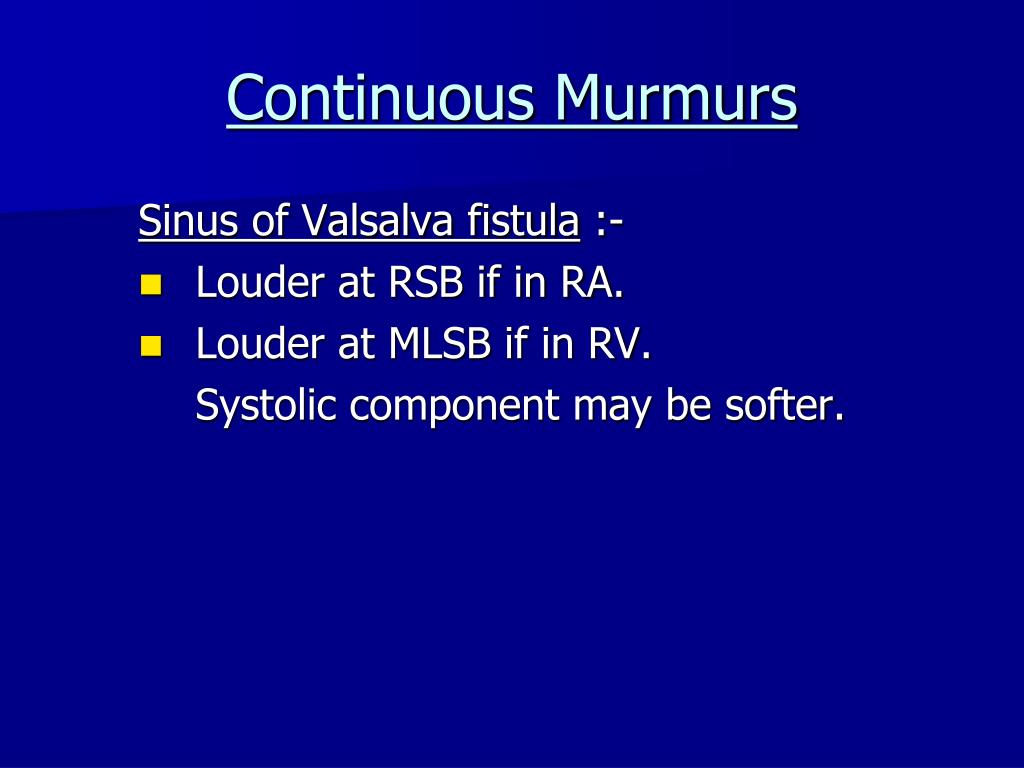 Continuous Murmurs

Sinus of Valsalva fistula :-

- Louder at RSB if in RA.
- Louder at MLSB if in RV.
  Systolic component may be softer.